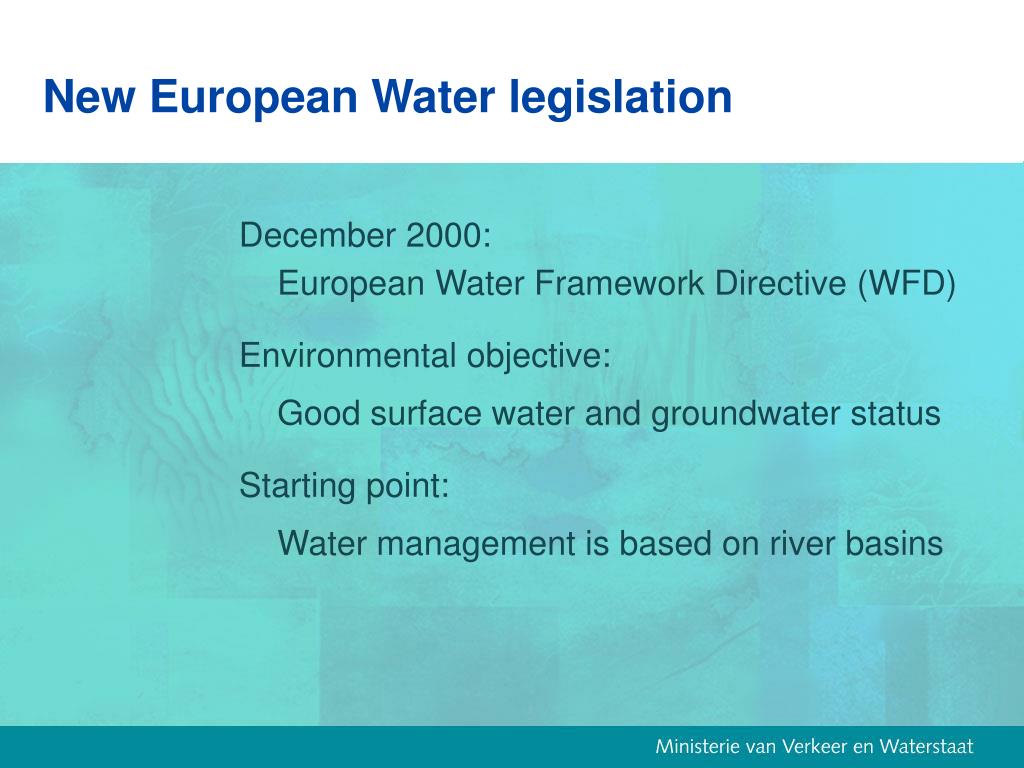 New European Water legislation

December 2000:
European Water Framework Directive (WFD)

Environmental objective:
Good surface water and groundwater status

Starting point:
Water management is based on river basins

Ministerie van Verkeer en Waterstaat